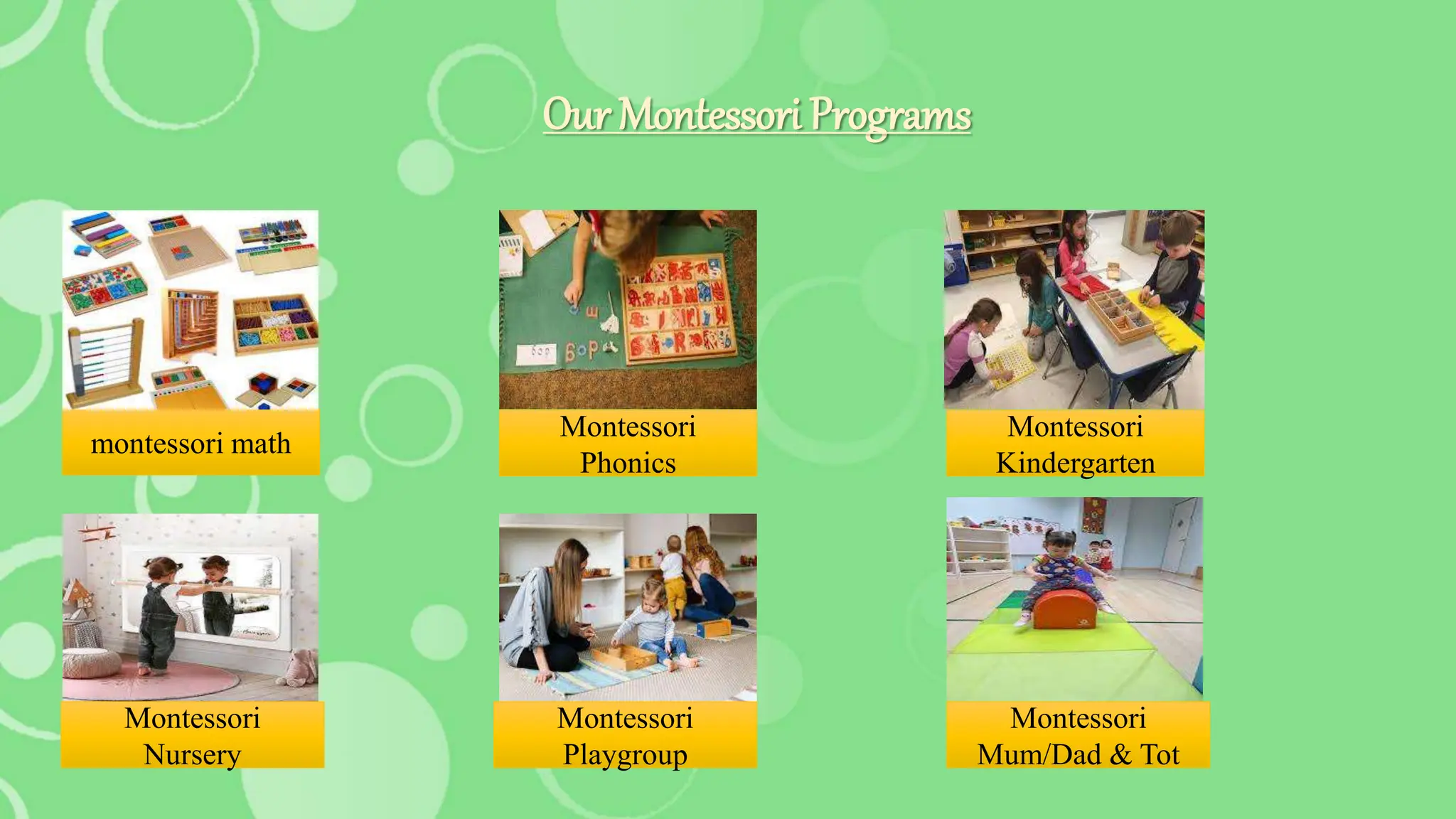 Our Montessori Programs

montessori math

Montessori Phonics

Montessori Kindergarten

Montessori Nursery

Montessori Playgroup

Montessori Mum/Dad & Tot